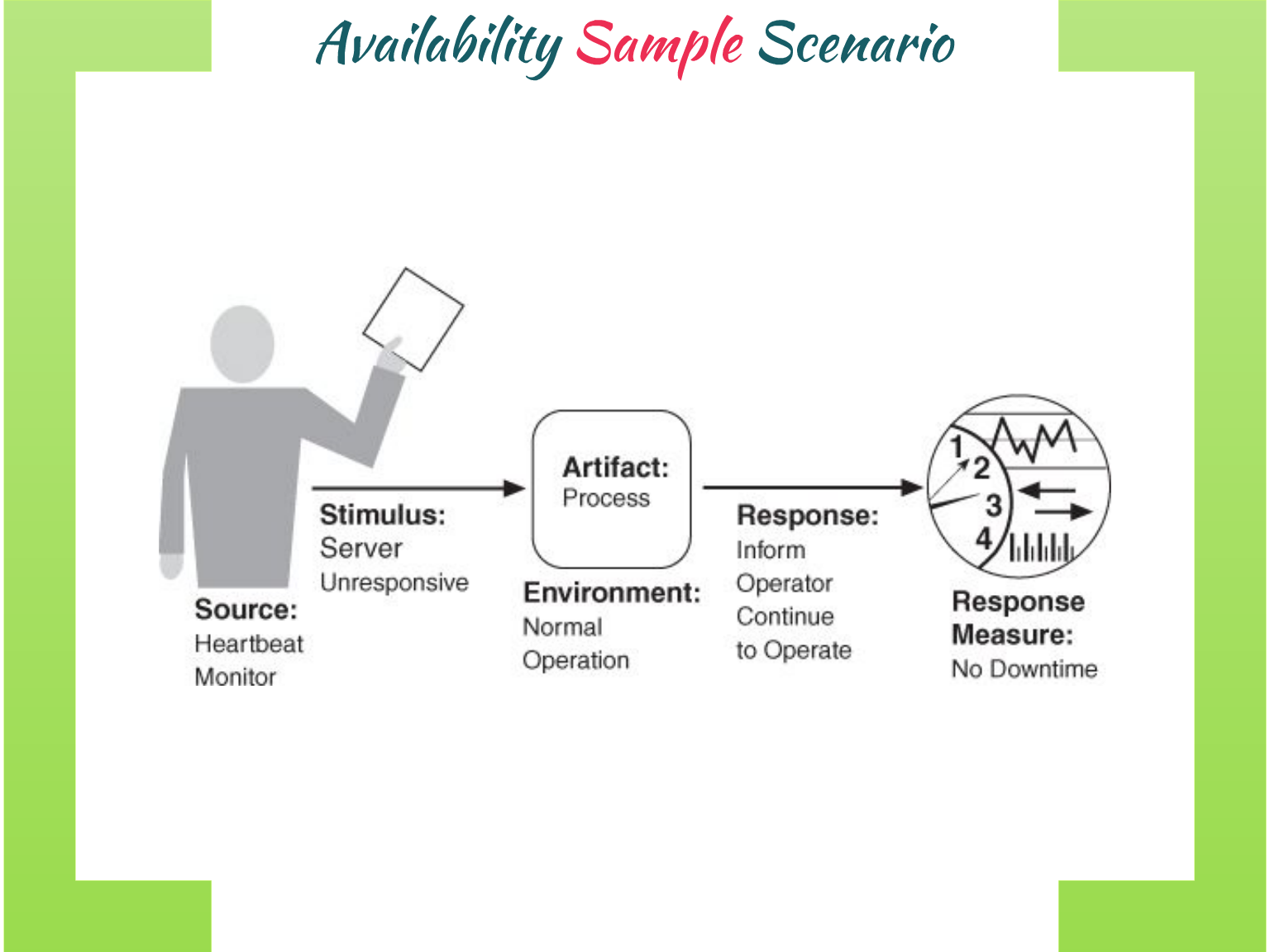 Availability Sample Scenario

Source:
Heartbeat Monitor

Stimulus:
Server Unresponsive

Artifact:
Process

Environment:
Normal Operation

Response:
Inform Operator Continue to Operate

1
2
3
4

Response Measure:
No Downtime